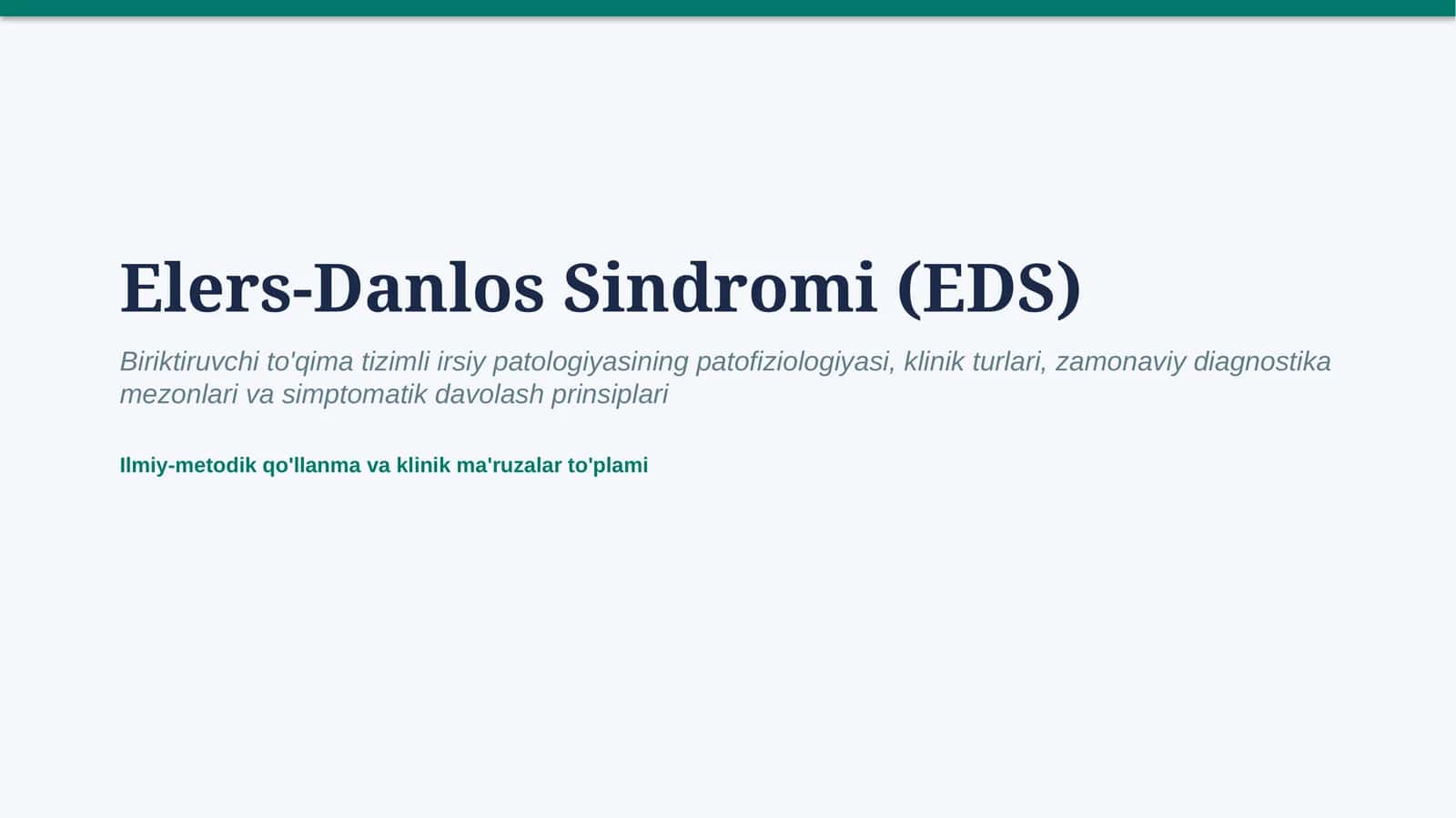 Elers-Danlos Sindromi (EDS)

Biriktiruvchi to'qima tizimli irsiy patologiyasining patofiziologiyasi, klinik turlari, zamonaviy diagnostika mezonlari va simptomatik davolash prinsiplari

Ilmiy-metodik qo'llanma va klinik ma'ruzalar to'plami